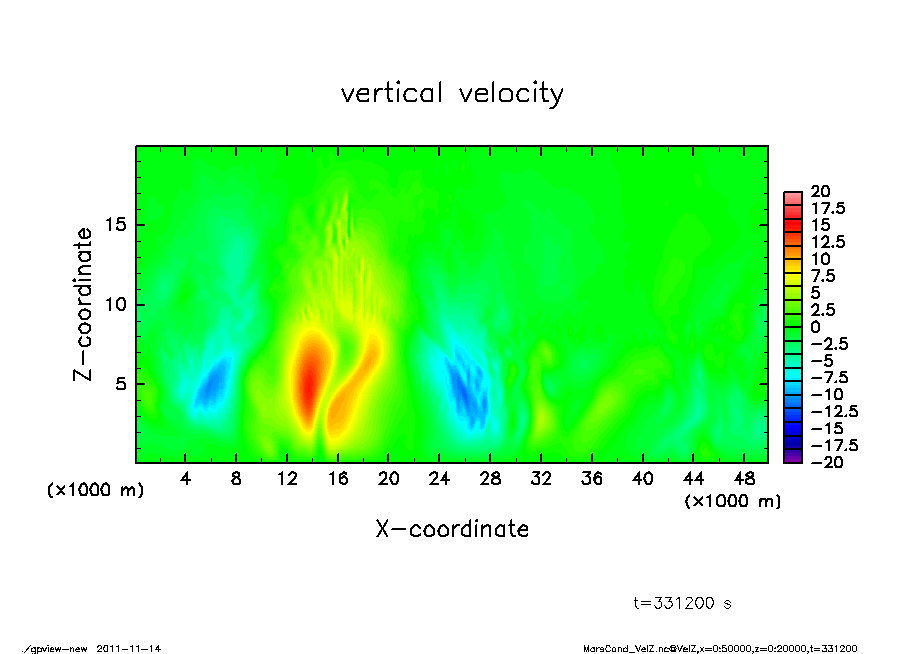 vertical velocity

Z-coordinate

15

10

5

(×1000 m)

4 8 12 16 20 24 28 32 36 40 44 48

(×1000 m)

X-coordinate

20
17.5
15
12.5
10
7.5
5
2.5
0
−2.5
−5
−7.5
−10
−12.5
−15
−17.5
−20

t=331200 s

./gpview-new 2011-11-14

MarsCond_VelZ.nc@VelZ,x=0:50000,z=0:20000,t=331200